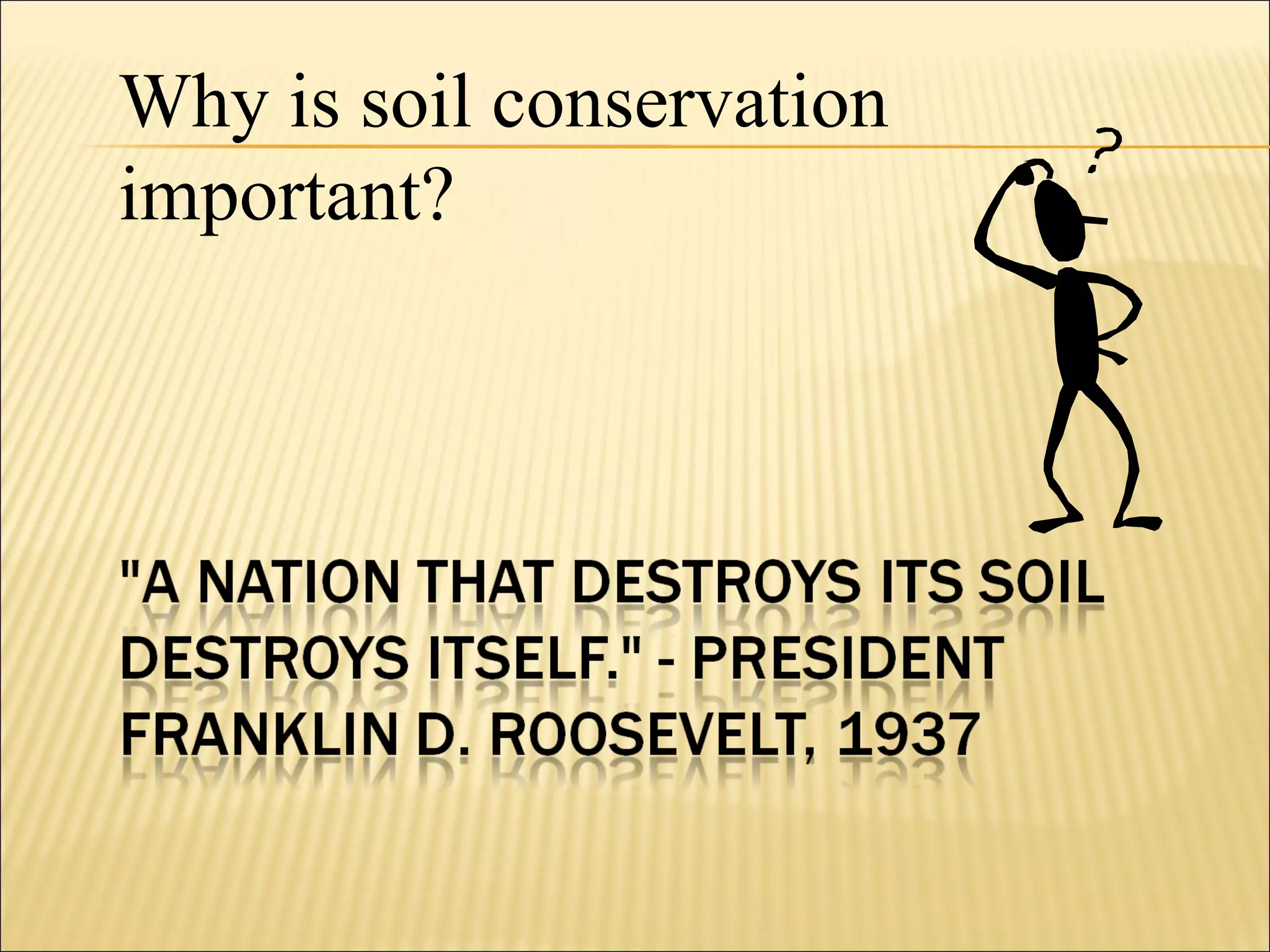 Why is soil conservation important?

?

"A NATION THAT DESTROYS ITS SOIL DESTROYS ITSELF." - PRESIDENT FRANKLIN D. ROOSEVELT, 1937